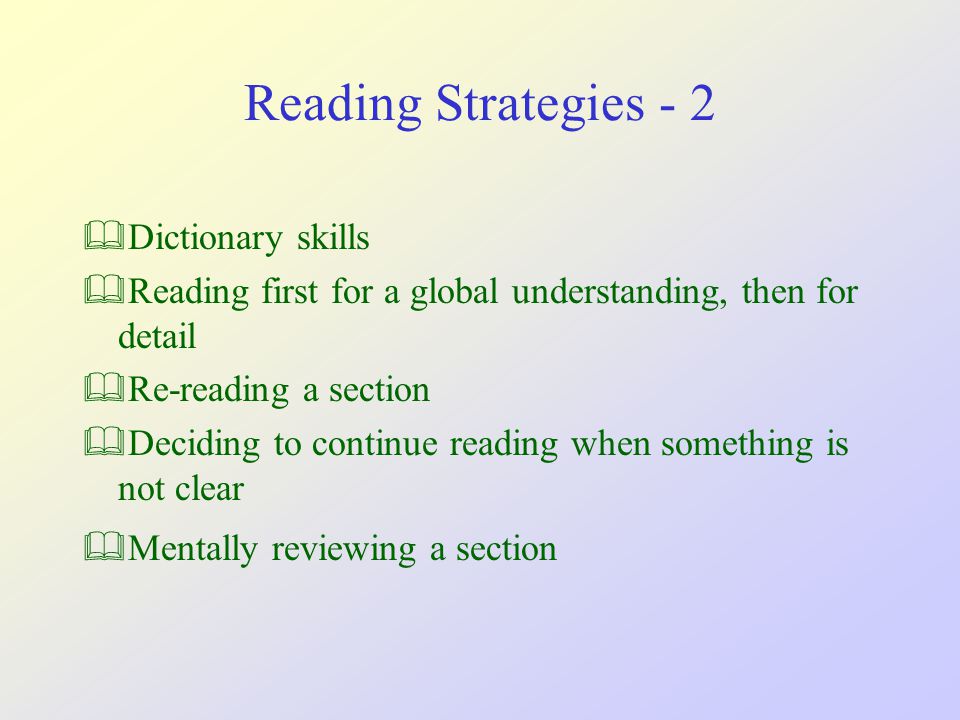 Reading Strategies - 2

Dictionary skills

Reading first for a global understanding, then for detail

Re-reading a section

Deciding to continue reading when something is not clear

Mentally reviewing a section